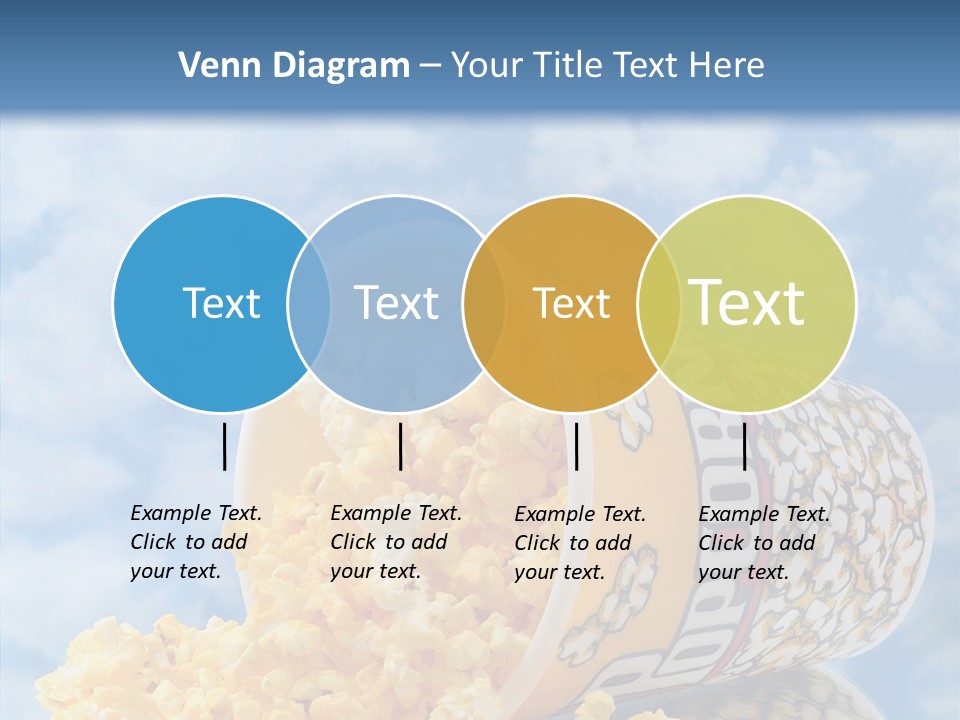 Venn Diagram – Your Title Text Here

Text

Text

Text

Text

Example Text. Click to add your text.

Example Text. Click to add your text.

Example Text. Click to add your text.

Example Text. Click to add your text.